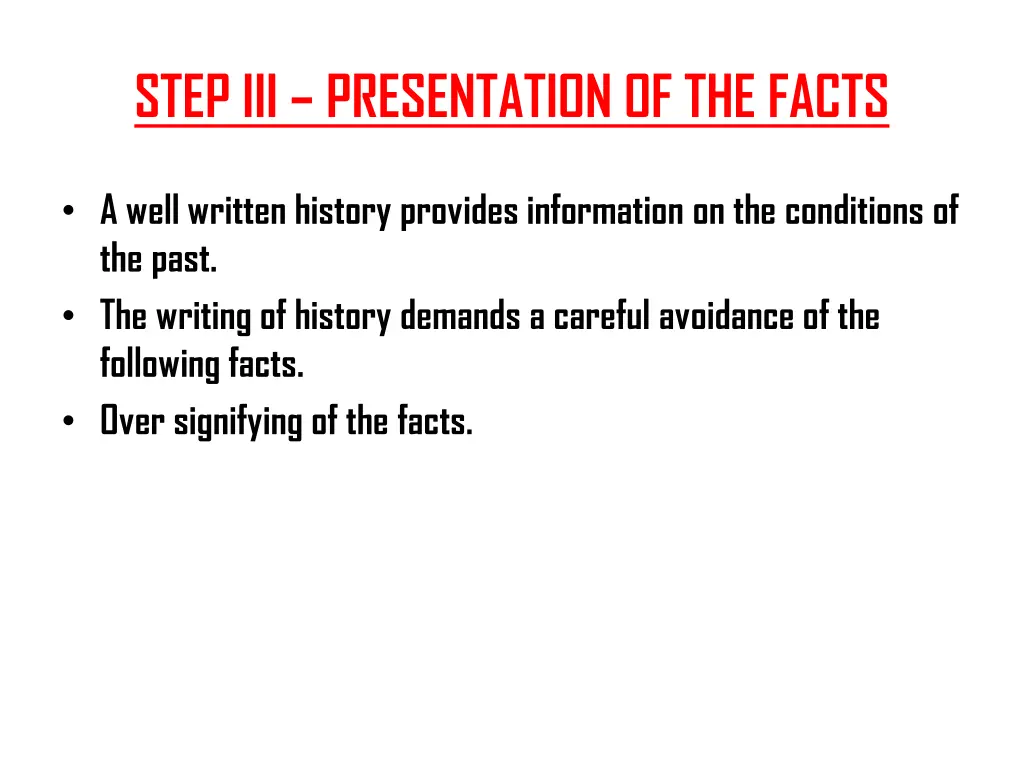 STEP III – PRESENTATION OF THE FACTS

• A well written history provides information on the conditions of the past.
• The writing of history demands a careful avoidance of the following facts.
• Over signifying of the facts.